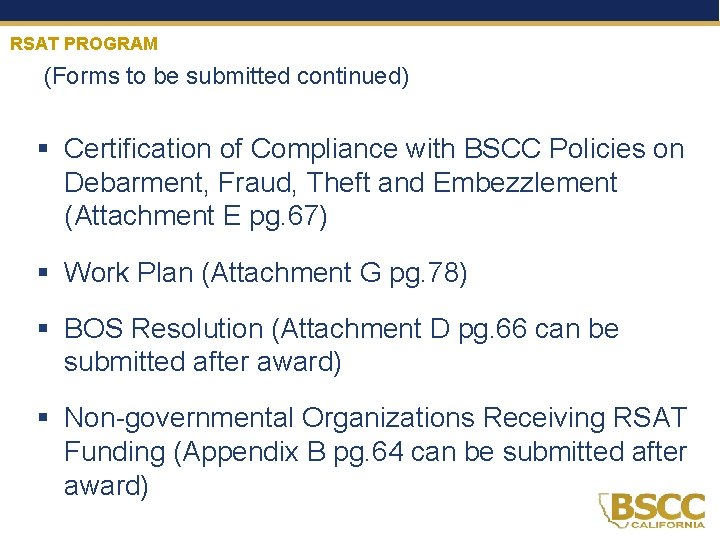 RSAT PROGRAM

(Forms to be submitted continued)

▪ Certification of Compliance with BSCC Policies on Debarment, Fraud, Theft and Embezzlement (Attachment E pg.67)

▪ Work Plan (Attachment G pg.78)

▪ BOS Resolution (Attachment D pg.66 can be submitted after award)

▪ Non-governmental Organizations Receiving RSAT Funding (Appendix B pg.64 can be submitted after award)

BSCC
CALIFORNIA